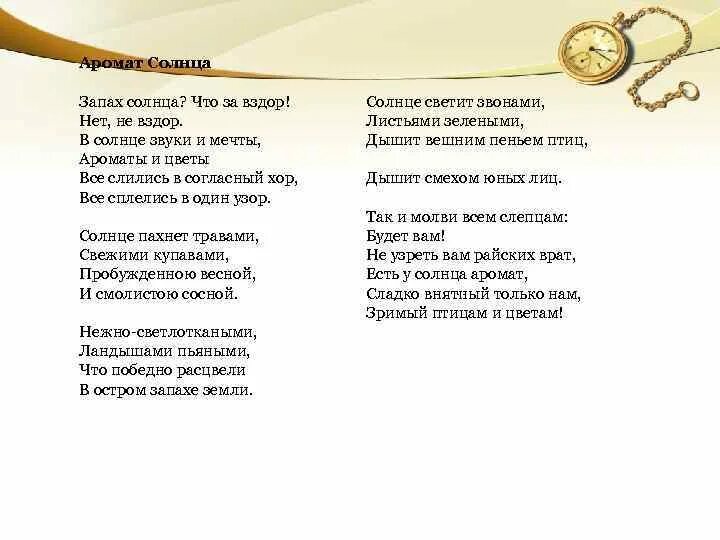 Аромат Солнца

Запах солнца? Что за вздор!
Нет, не вздор.
В солнце звуки и мечты,
Ароматы и цветы
Все слились в согласный хор,
Все сплелись в один узор.

Солнце пахнет травами,
Свежими купавами,
Пробужденною весной,
И смолистою сосной.

Нежно-светлоткаными,
Ландышами пьяными,
Что победно расцвели
В остром запахе земли.

Солнце светит звонами,
Листьями зелеными,
Дышит вешним пеньем птиц,

Дышит смехом юных лиц.

Так и молви всем слепцам:
Будет вам!
Не узреть вам райских врат,
Есть у солнца аромат,
Сладко внятный только нам,
Зримый птицам и цветам!